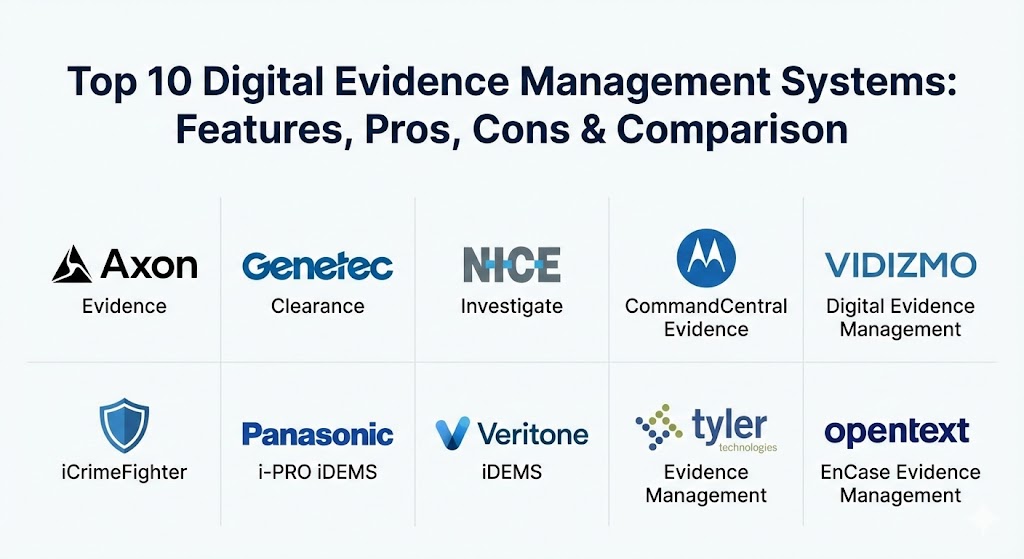 Top 10 Digital Evidence Management Systems: Features, Pros, Cons & Comparison

Axon
Evidence

Genetec
Clearance

NICE
Investigate

CommandCentral Evidence

VIDIZMO
Digital Evidence Management

iCrimeFighter

Panasonic
i-PRO iDEMS

Veritone
iDEMS

tyler technologies
Evidence Management

opentext
EnCase Evidence Management